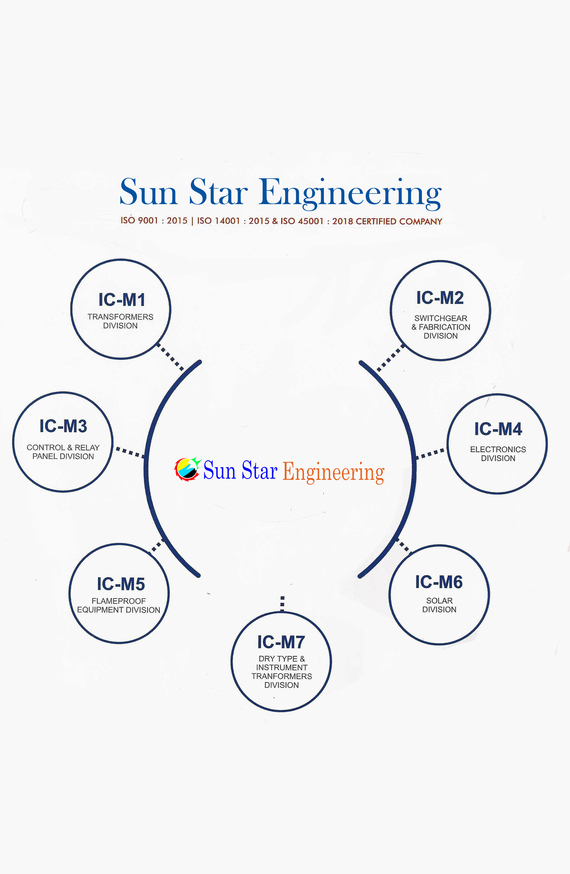 Sun Star Engineering
ISO 9001 : 2015 | ISO 14001 : 2015 & ISO 45001 : 2018 CERTIFIED COMPANY

IC-M1
TRANSFORMERS DIVISION

IC-M2
SWITCHGEAR & FABRICATION DIVISION

IC-M3
CONTROL & RELAY PANEL DIVISION

Sun Star Engineering

IC-M4
ELECTRONICS DIVISION

IC-M5
FLAMEPROOF EQUIPMENT DIVISION

IC-M6
SOLAR DIVISION

IC-M7
DRY TYPE & INSTRUMENT TRANFORMERS DIVISION